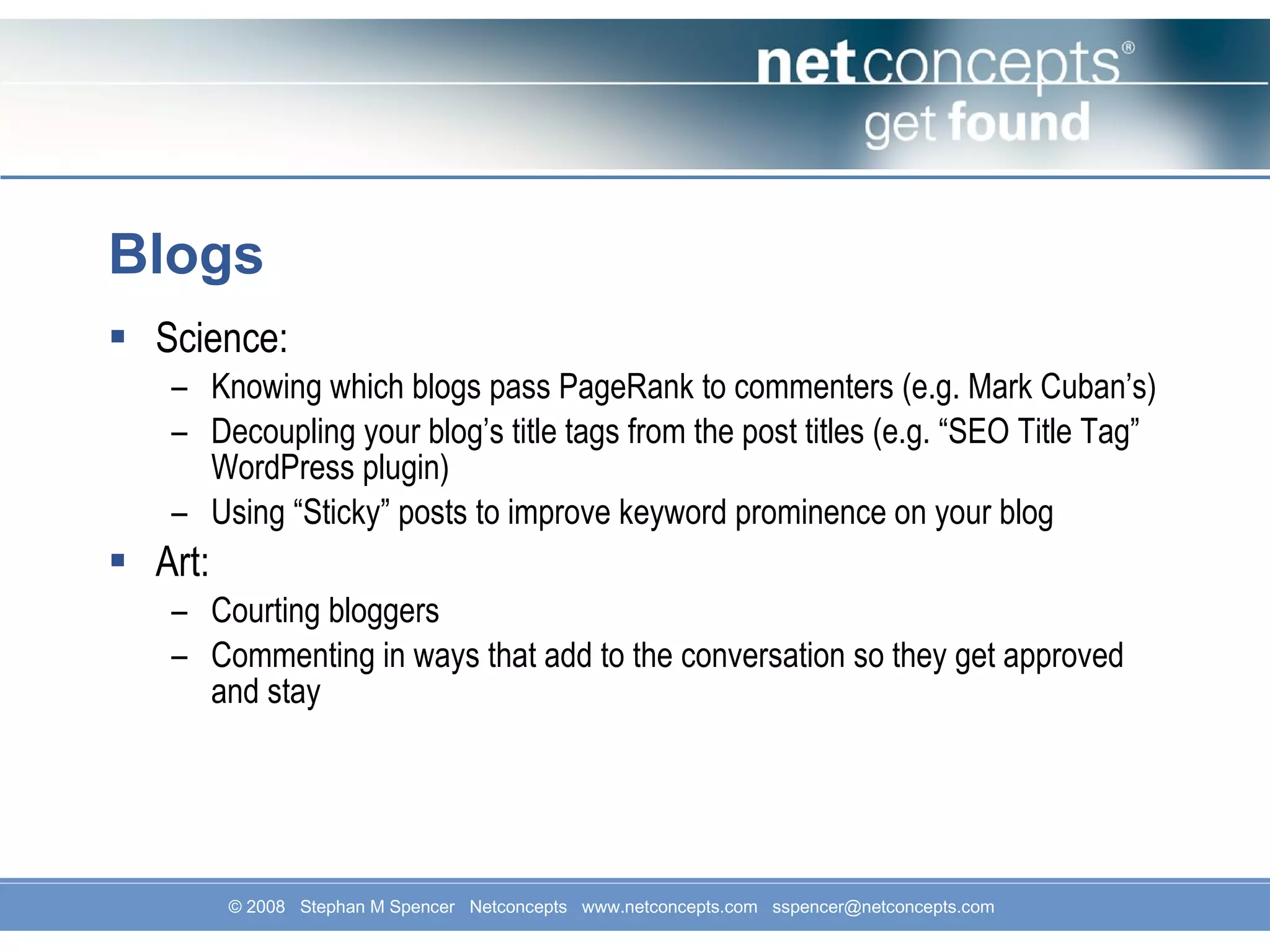 netconcepts®
get found

Blogs

▪ Science:
– Knowing which blogs pass PageRank to commenters (e.g. Mark Cuban’s)
– Decoupling your blog’s title tags from the post titles (e.g. “SEO Title Tag” WordPress plugin)
– Using “Sticky” posts to improve keyword prominence on your blog
▪ Art:
– Courting bloggers
– Commenting in ways that add to the conversation so they get approved and stay

© 2008 Stephan M Spencer Netconcepts www.netconcepts.com sspencer@netconcepts.com